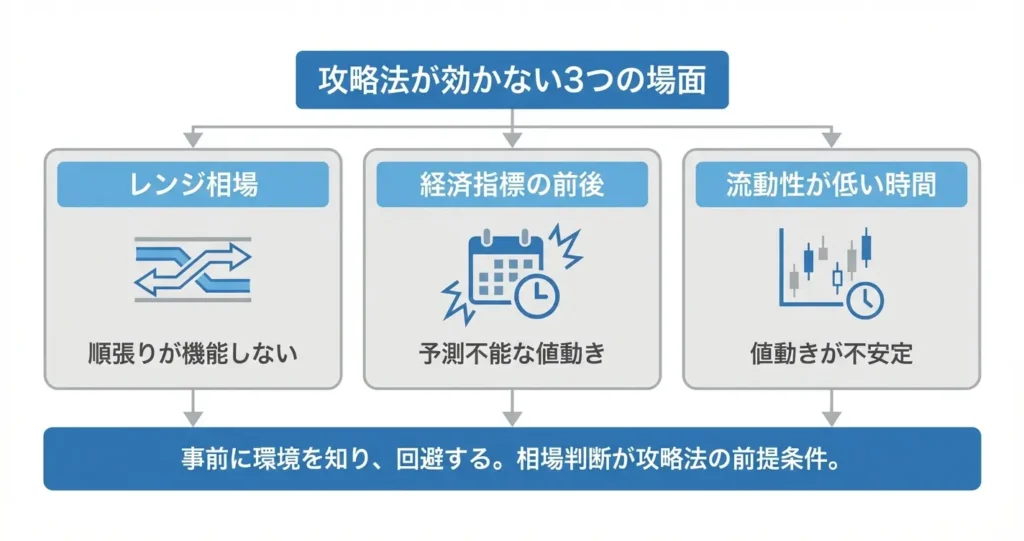 攻略法が効かない3つの場面

レンジ相場

順張りが機能しない

経済指標の前後

予測不能な値動き

流動性が低い時間

値動きが不安定

事前に環境を知り、回避する。相場判断が攻略法の前提条件。